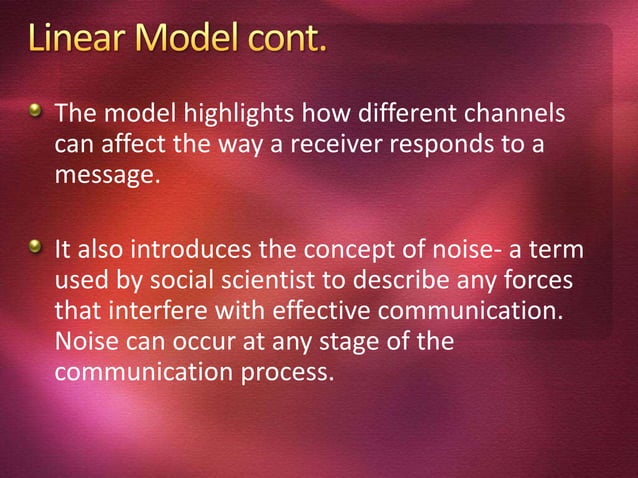 Linear Model cont.

The model highlights how different channels can affect the way a receiver responds to a message.

It also introduces the concept of noise- a term used by social scientist to describe any forces that interfere with effective communication. Noise can occur at any stage of the communication process.